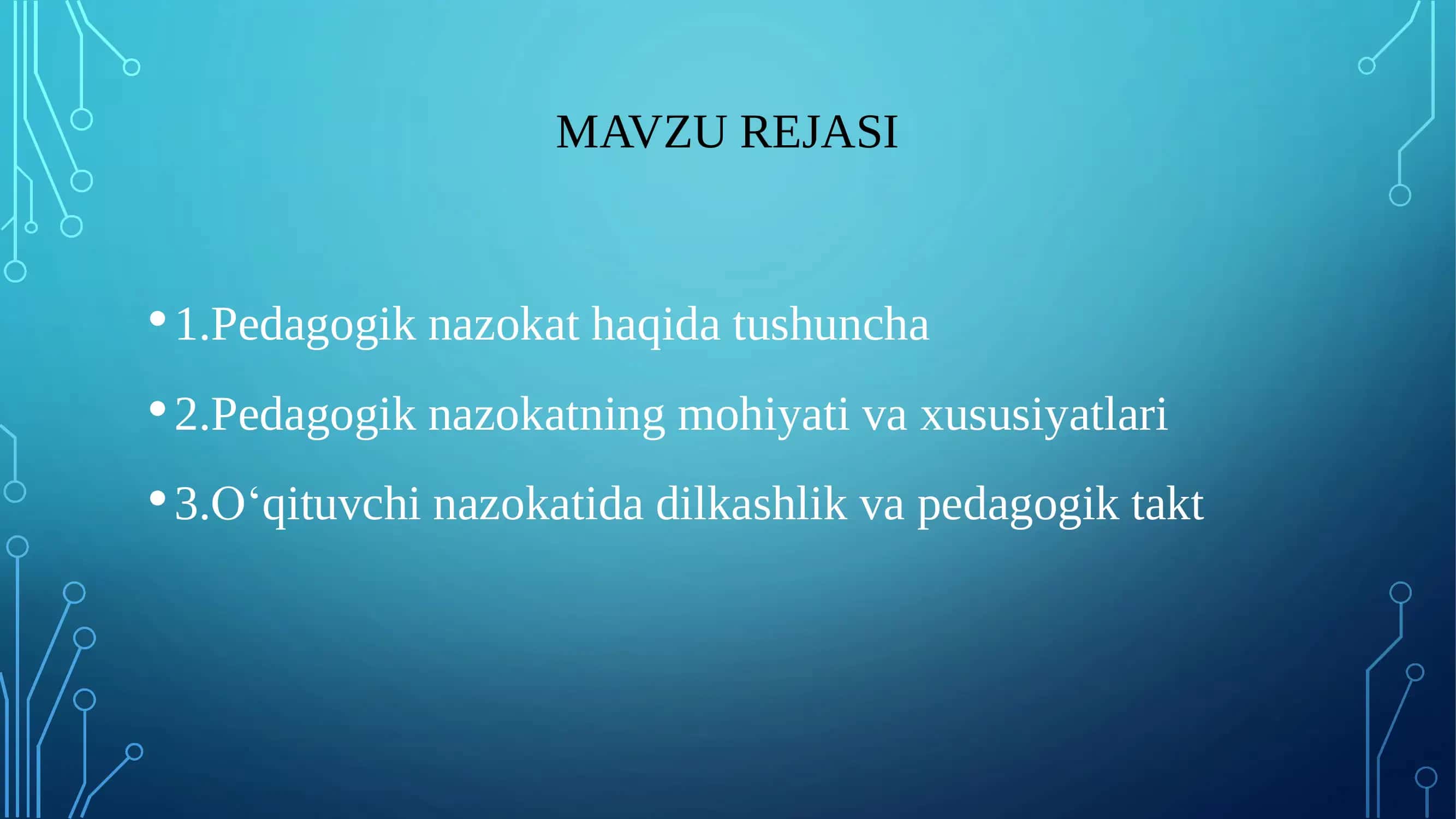 MAVZU REJASI

• 1.Pedagogik nazokat haqida tushuncha

• 2.Pedagogik nazokatning mohiyati va xususiyatlari

• 3.O‘qituvchi nazokatida dilkashlik va pedagogik takt